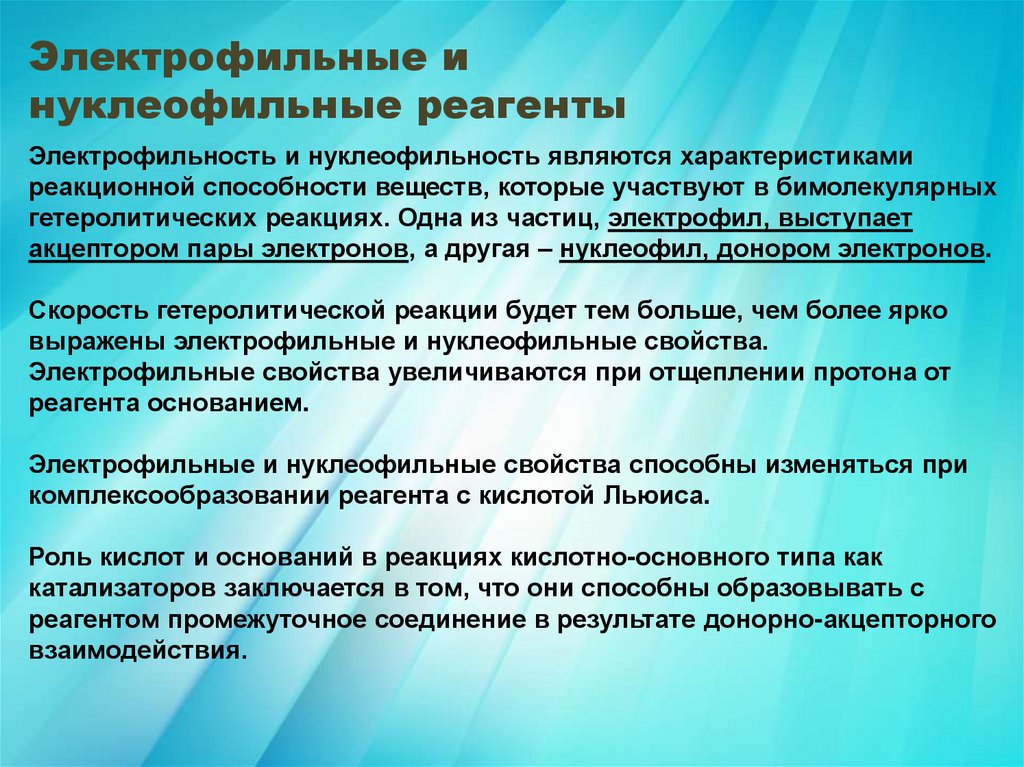 Электрофильные и нуклеофильные реагенты

Электрофильность и нуклеофильность являются характеристиками реакционной способности веществ, которые участвуют в бимолекулярных гетеролитических реакциях. Одна из частиц, электрофил, выступает акцептором пары электронов, а другая – нуклеофил, донором электронов.

Скорость гетеролитической реакции будет тем больше, чем более ярко выражены электрофильные и нуклеофильные свойства. Электрофильные свойства увеличиваются при отщеплении протона от реагента основанием.

Электрофильные и нуклеофильные свойства способны изменяться при комплексообразовании реагента с кислотой Льюиса.

Роль кислот и оснований в реакциях кислотно-основного типа как катализаторов заключается в том, что они способны образовывать с реагентом промежуточное соединение в результате донорно-акцепторного взаимодействия.